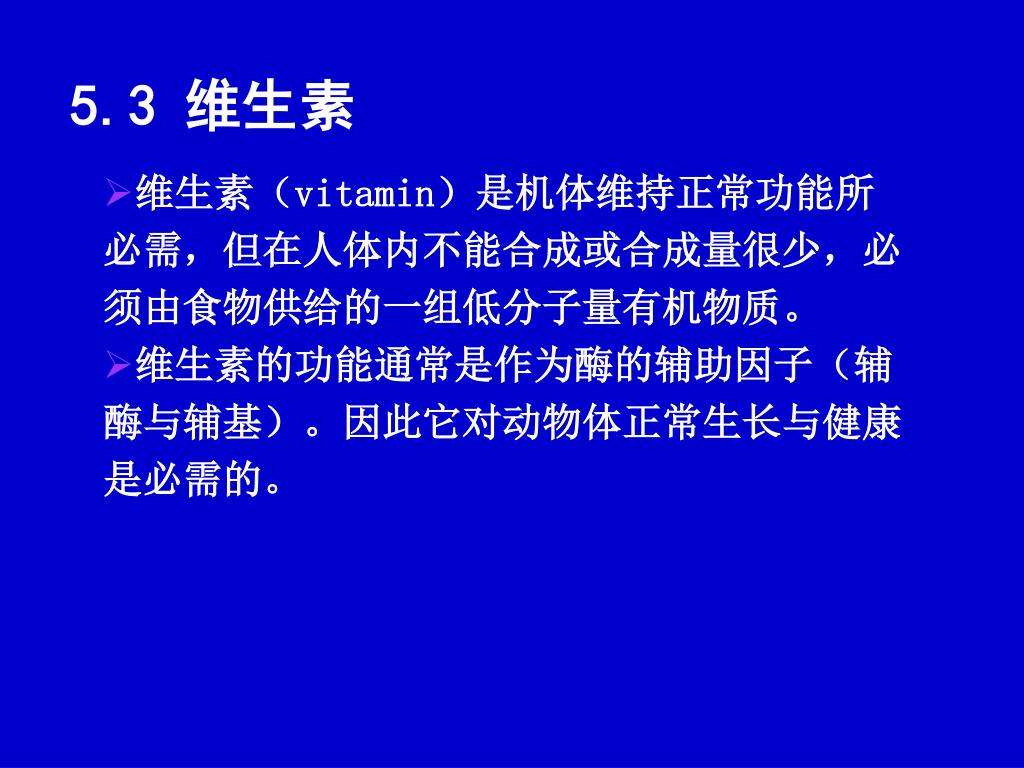 5.3 维生素

➢维生素（vitamin）是机体维持正常功能所必需，但在人体内不能合成或合成量很少，必须由食物供给的一组低分子量有机物质。

➢维生素的功能通常是作为酶的辅助因子（辅酶与辅基）。因此它对动物体正常生长与健康是必需的。